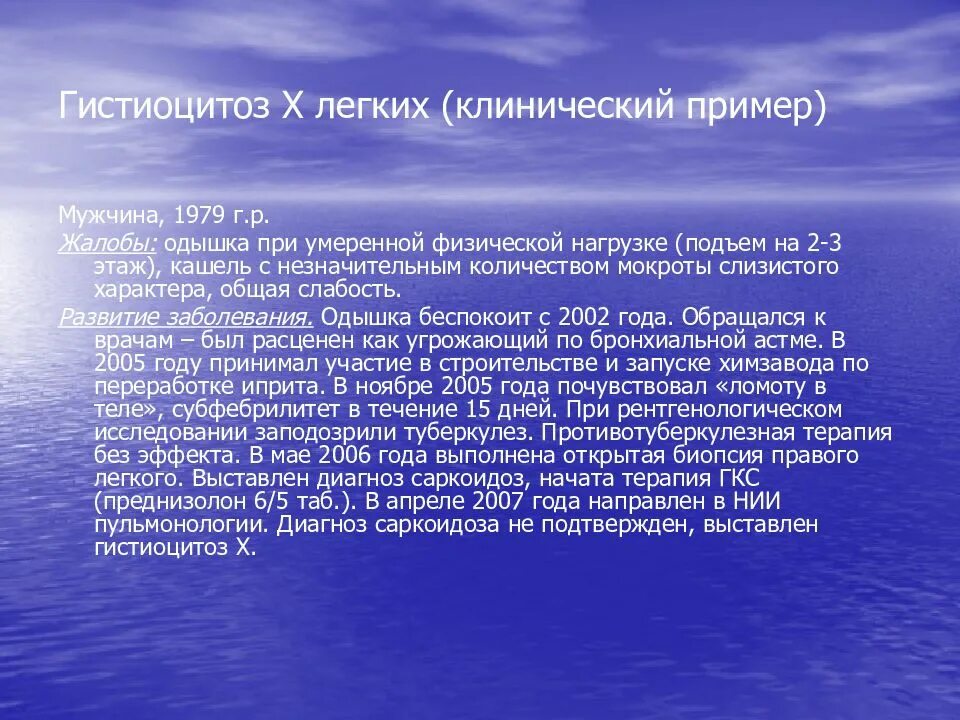 Гистиоцитоз Х легких (клинический пример)

Мужчина, 1979 г.р.

Жалобы: одышка при умеренной физической нагрузке (подъем на 2-3 этаж), кашель с незначительным количеством мокроты слизистого характера, общая слабость.

Развитие заболевания. Одышка беспокоит с 2002 года. Обращался к врачам – был расценен как угрожающий по бронхиальной астме. В 2005 году принимал участие в строительстве и запуске химзавода по переработке иприта. В ноябре 2005 года почувствовал «ломоту в теле», субфебрилитет в течение 15 дней. При рентгенологическом исследовании заподозрили туберкулез. Противотуберкулезная терапия без эффекта. В мае 2006 года выполнена открытая биопсия правого легкого. Выставлен диагноз саркоидоз, начата терапия ГКС (преднизолон 6/5 таб.). В апреле 2007 года направлен в НИИ пульмонологии. Диагноз саркоидоза не подтвержден, выставлен гистиоцитоз Х.